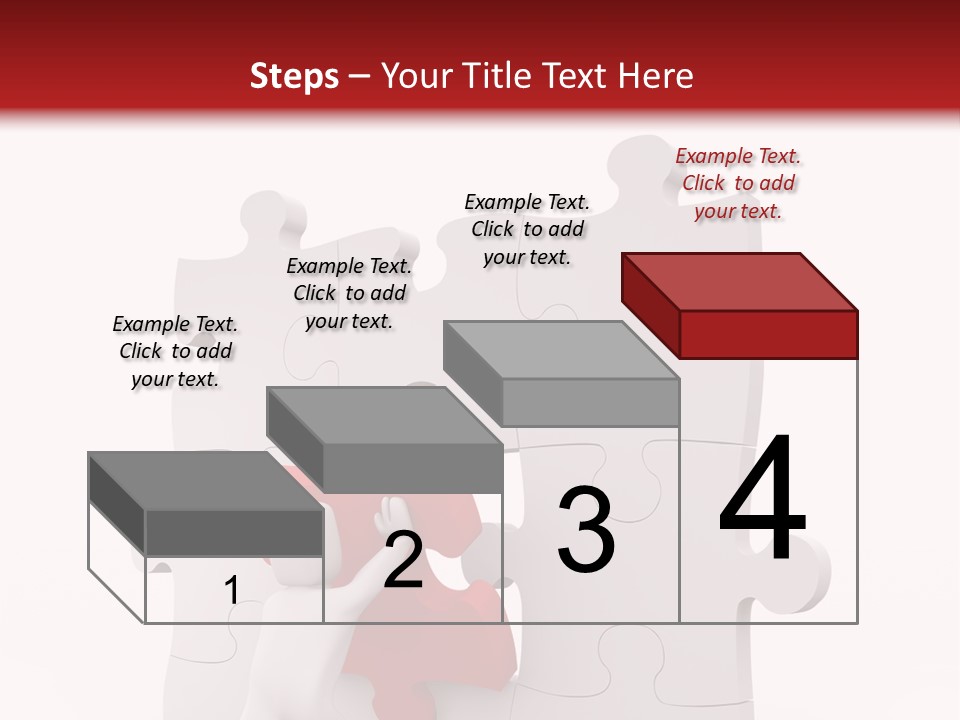 Steps – Your Title Text Here

Example Text. Click to add your text.

Example Text. Click to add your text.

Example Text. Click to add your text.

Example Text. Click to add your text.

1

2

3

4